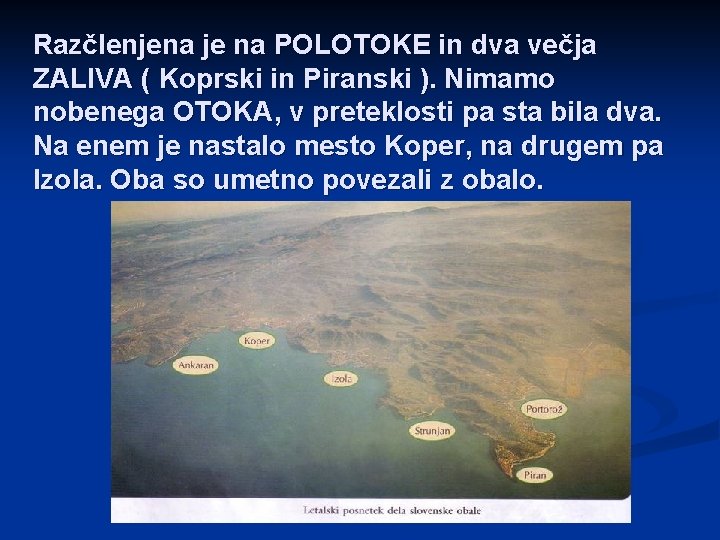 Razčlenjena je na POLOTOKE in dva večja ZALIVA ( Koprski in Piranski ). Nimamo nobenega OTOKA, v preteklosti pa sta bila dva. Na enem je nastalo mesto Koper, na drugem pa Izola. Oba so umetno povezali z obalo.

Koper
Ankaran
Izola
Portorož
Strunjan
Piran

Letalski posnetek dela slovenske obale